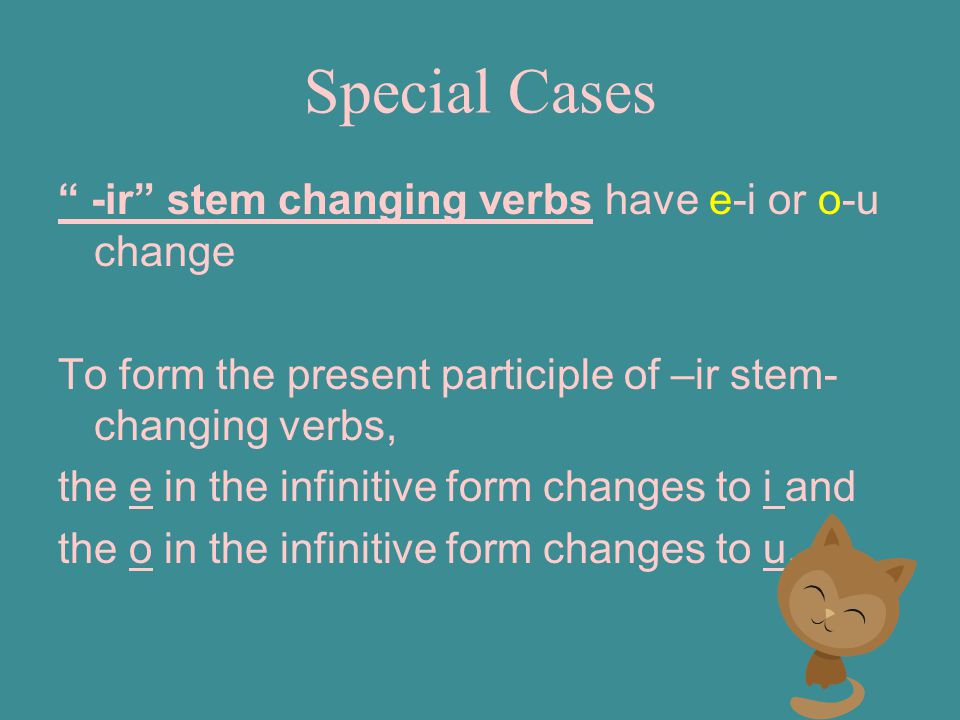 Special Cases

“ -ir” stem changing verbs have e-i or o-u change

To form the present participle of –ir stem-changing verbs,

the e in the infinitive form changes to i and

the o in the infinitive form changes to u.